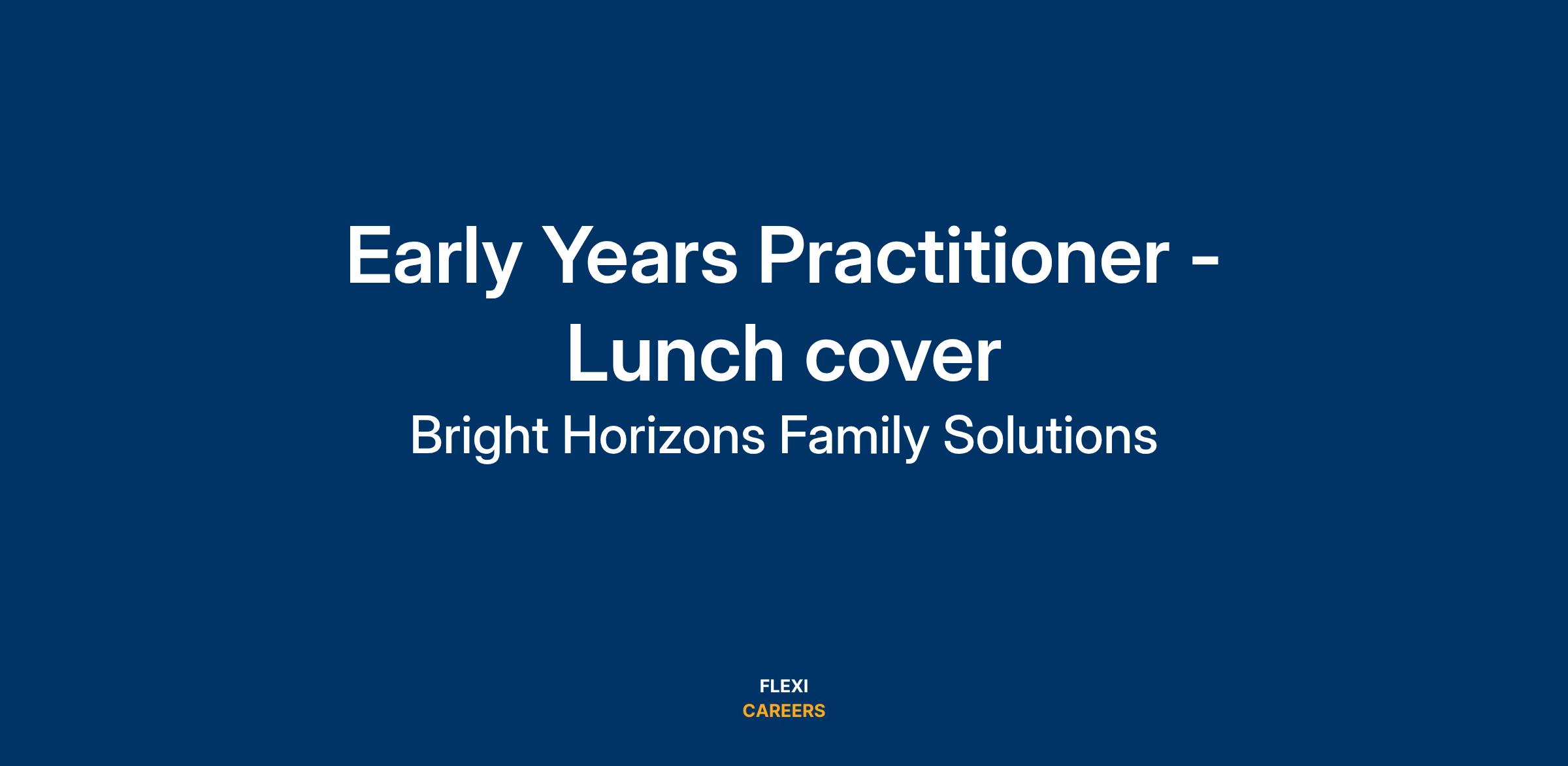 Early Years Practitioner - Lunch cover

Bright Horizons Family Solutions

FLEXI
CAREERS